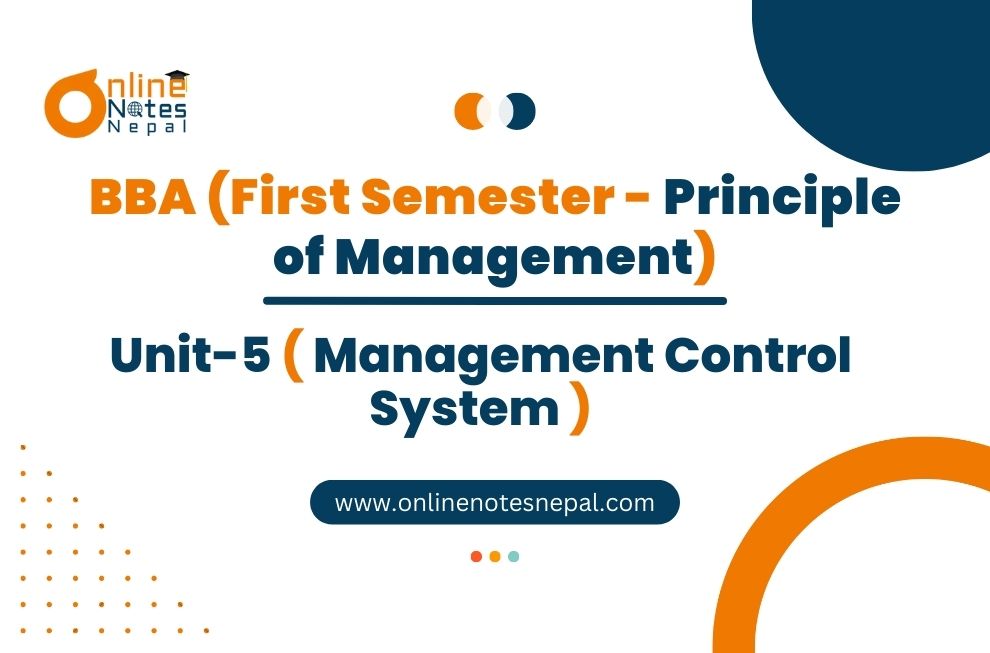 Online Notes Nepal

BBA (First Semester - Principle of Management)

Unit-5 ( Management Control System )

www.onlinenotesnepal.com